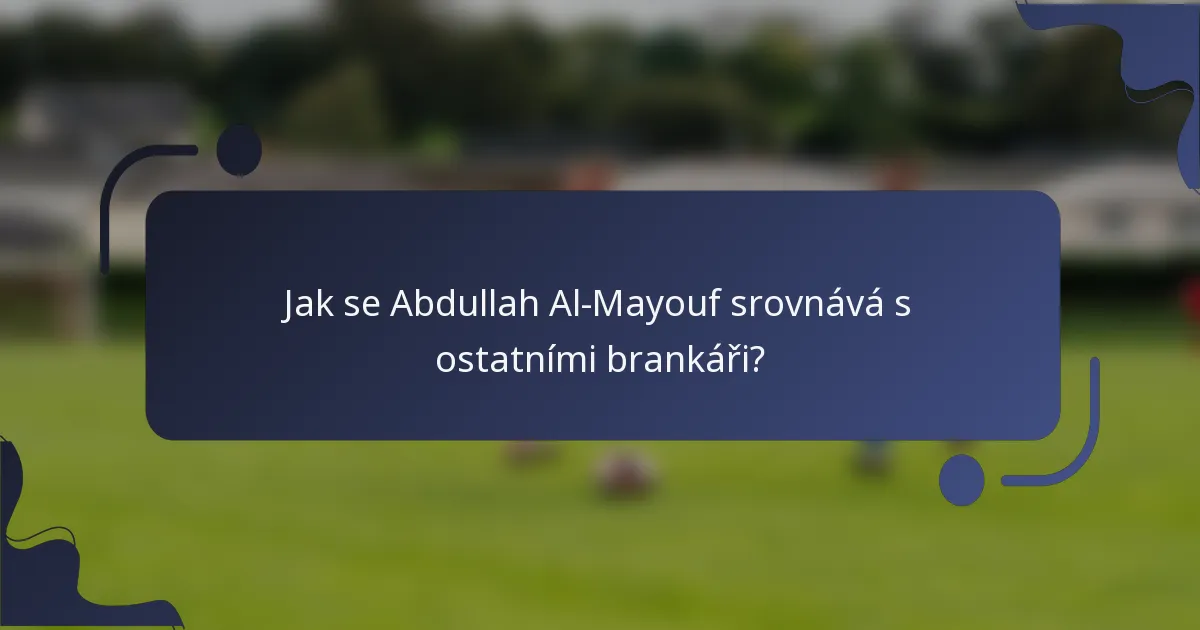 Jak se Abdullah Al-Mayouf srovnává s ostatními brankáři?